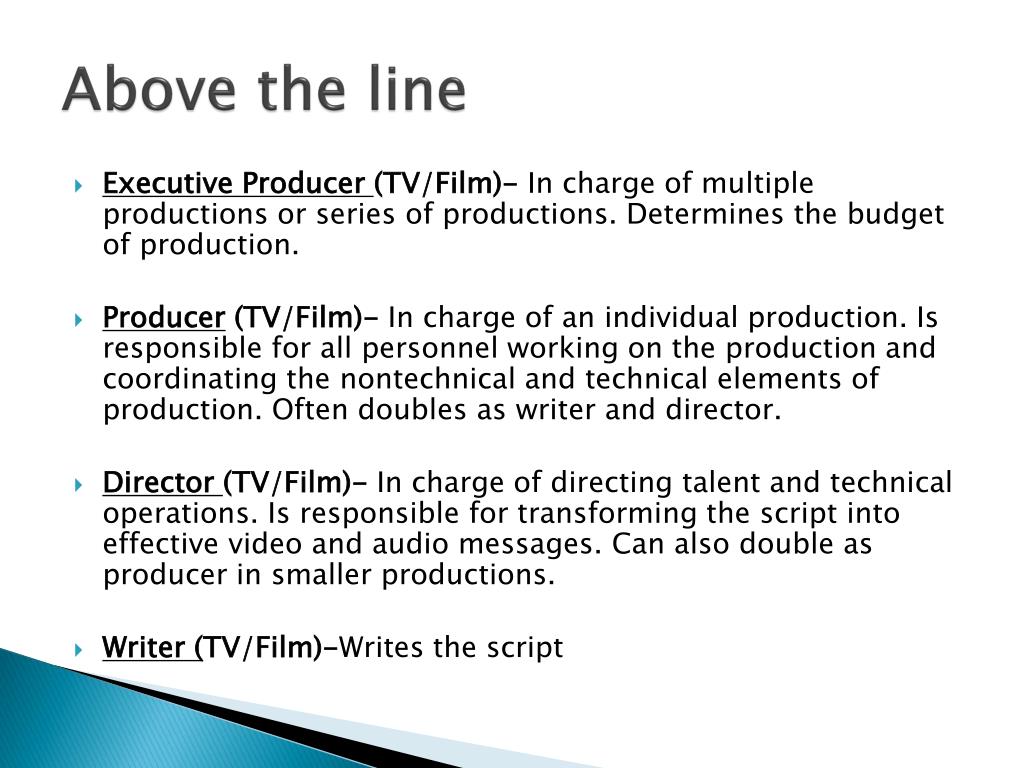 Above the line

Executive Producer (TV/Film)- In charge of multiple productions or series of productions. Determines the budget of production.

Producer (TV/Film)- In charge of an individual production. Is responsible for all personnel working on the production and coordinating the nontechnical and technical elements of production. Often doubles as writer and director.

Director (TV/Film)- In charge of directing talent and technical operations. Is responsible for transforming the script into effective video and audio messages. Can also double as producer in smaller productions.

Writer (TV/Film)-Writes the script